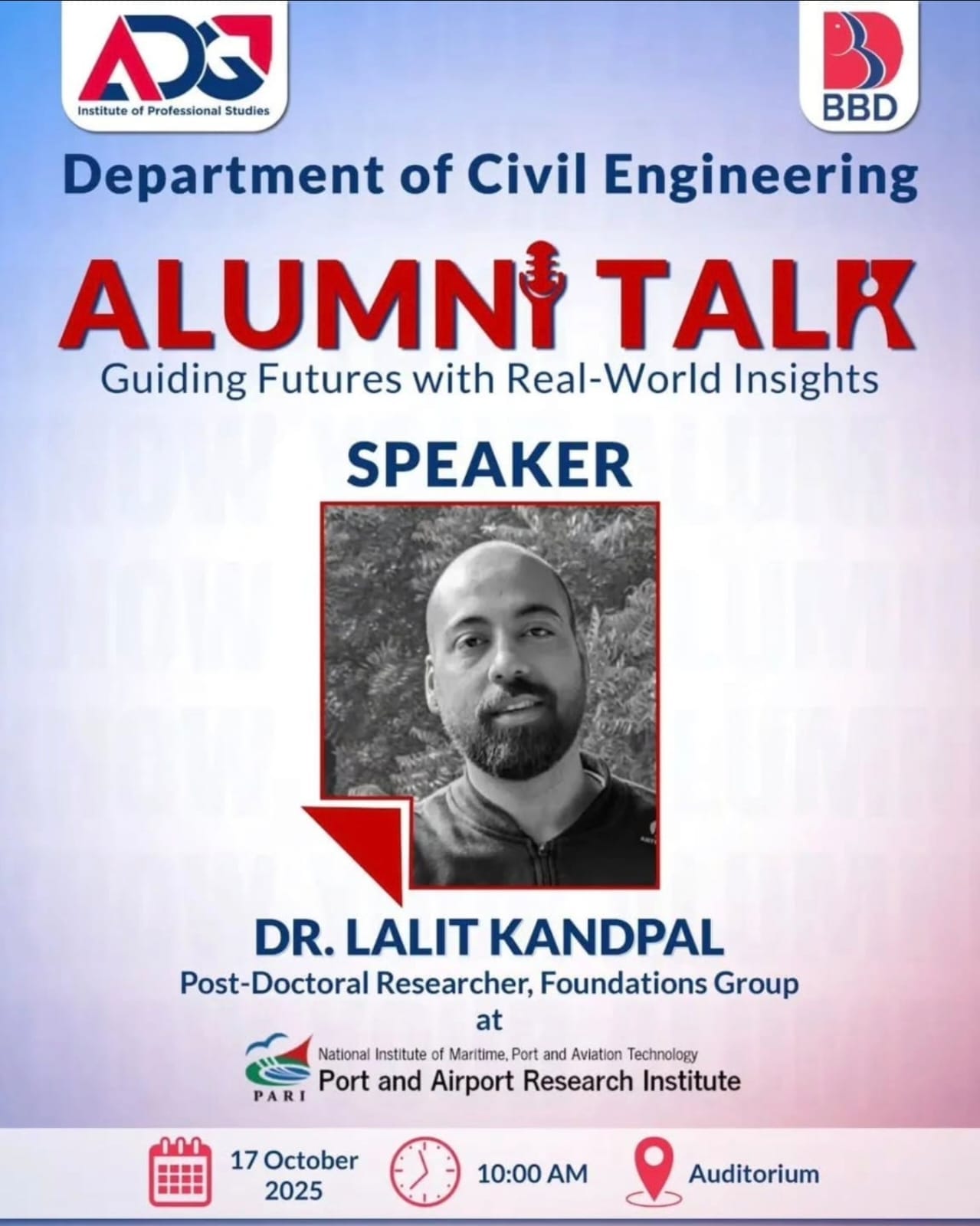 ADG
Institute of Professional Studies

BBD

Department of Civil Engineering

ALUMNI TALK
Guiding Futures with Real-World Insights

SPEAKER

DR. LALIT KANDPAL
Post-Doctoral Researcher, Foundations Group
at

PARI
National Institute of Maritime, Port and Aviation Technology
Port and Airport Research Institute

17 October 2025
10:00 AM
Auditorium